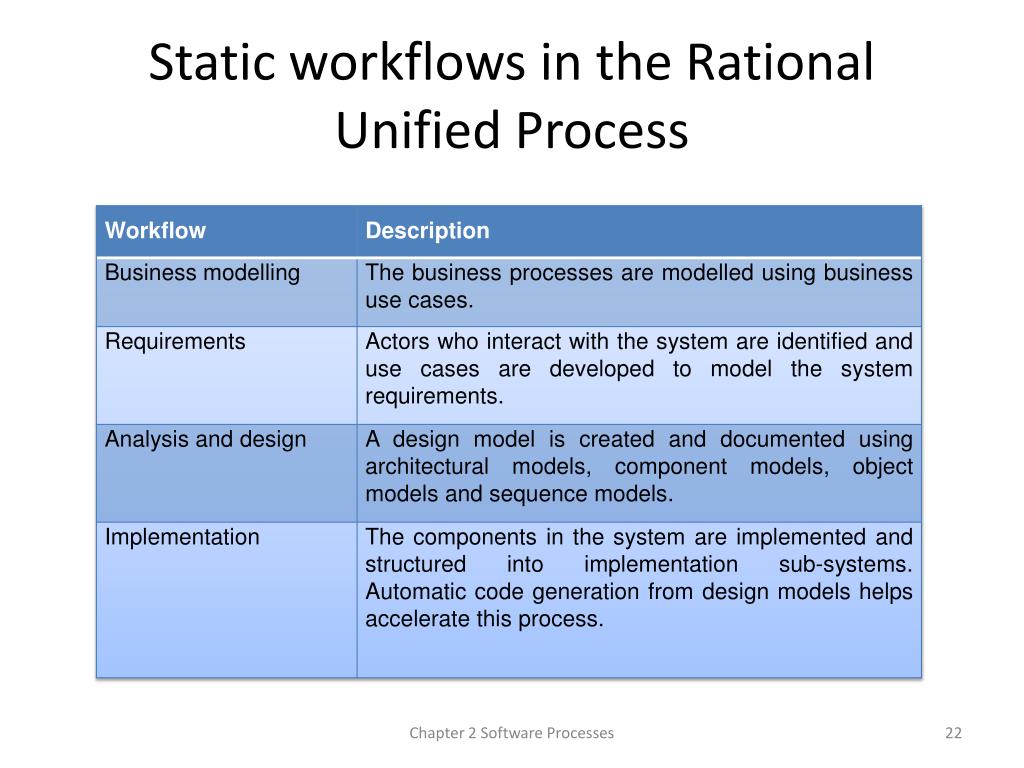 Static workflows in the Rational Unified Process

| Workflow | Description |
|---|---|
| Business modelling | The business processes are modelled using business use cases. |
| Requirements | Actors who interact with the system are identified and use cases are developed to model the system requirements. |
| Analysis and design | A design model is created and documented using architectural models, component models, object models and sequence models. |
| Implementation | The components in the system are implemented and structured into implementation sub-systems. Automatic code generation from design models helps accelerate this process. |

Chapter 2 Software Processes

22